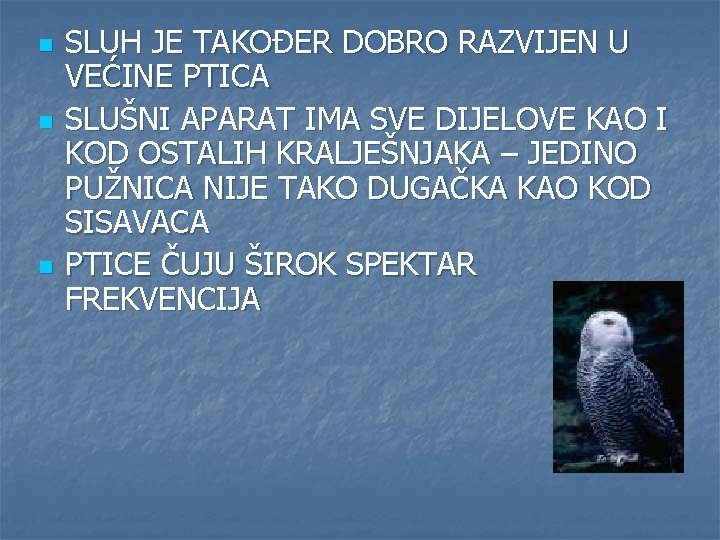 SLUH JE TAKOĐER DOBRO RAZVIJEN U VEĆINE PTICA

SLUŠNI APARAT IMA SVE DIJELOVE KAO I KOD OSTALIH KRALJEŠNJAKA – JEDINO PUŽNICA NIJE TAKO DUGAČKA KAO KOD SISAVACA

PTICE ČUJU ŠIROK SPEKTAR FREKVENCIJA